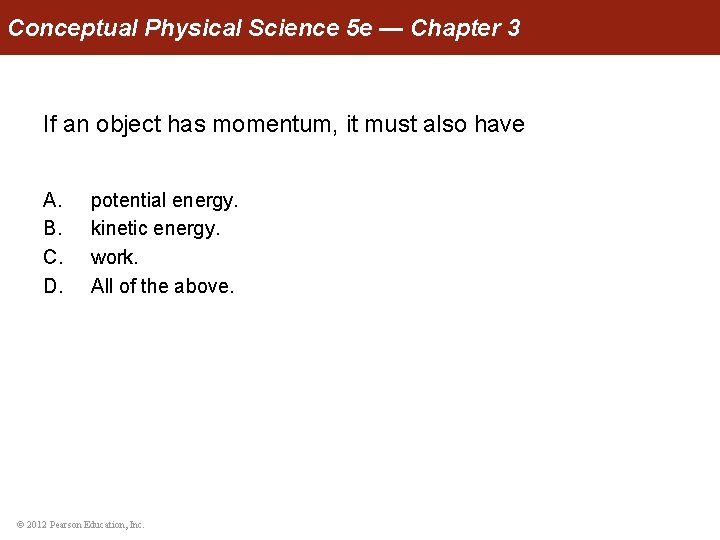 Conceptual Physical Science 5e — Chapter 3

If an object has momentum, it must also have

A. potential energy.
B. kinetic energy.
C. work.
D. All of the above.

© 2012 Pearson Education, Inc.